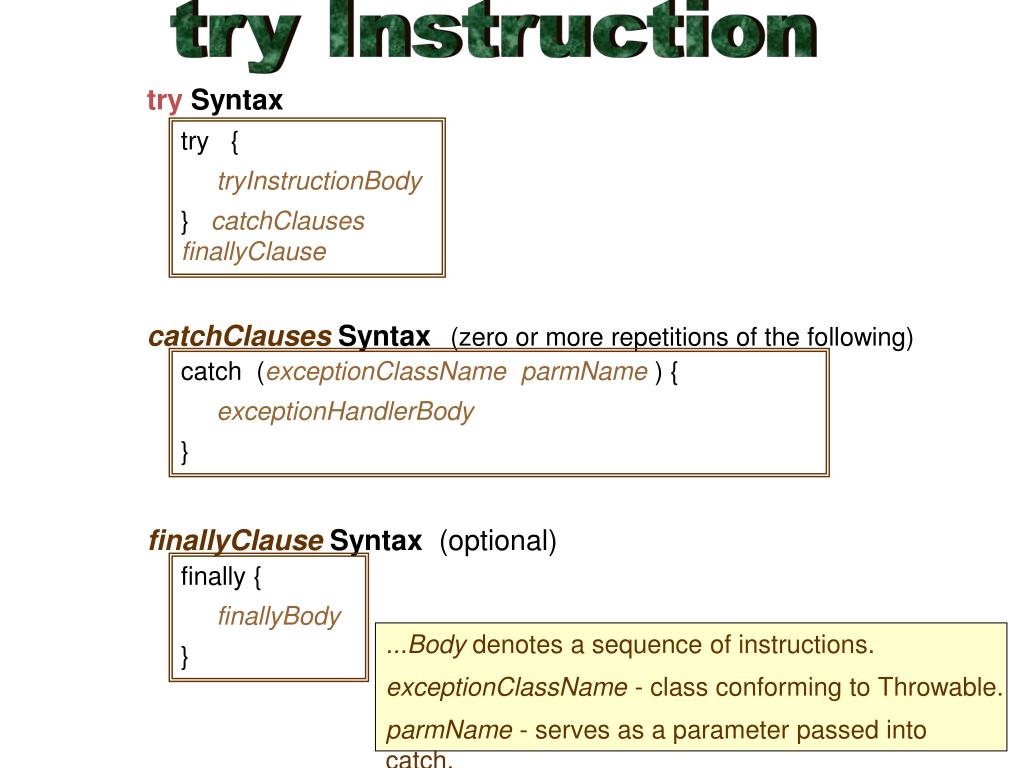 try Instruction

try Syntax

try {
tryInstructionBody
} catchClauses
finallyClause

catchClauses Syntax (zero or more repetitions of the following)

catch (exceptionClassName parmName ) {
exceptionHandlerBody
}

finallyClause Syntax (optional)

finally {
finallyBody
}

...Body denotes a sequence of instructions.

exceptionClassName - class conforming to Throwable.

parmName - serves as a parameter passed into catch.